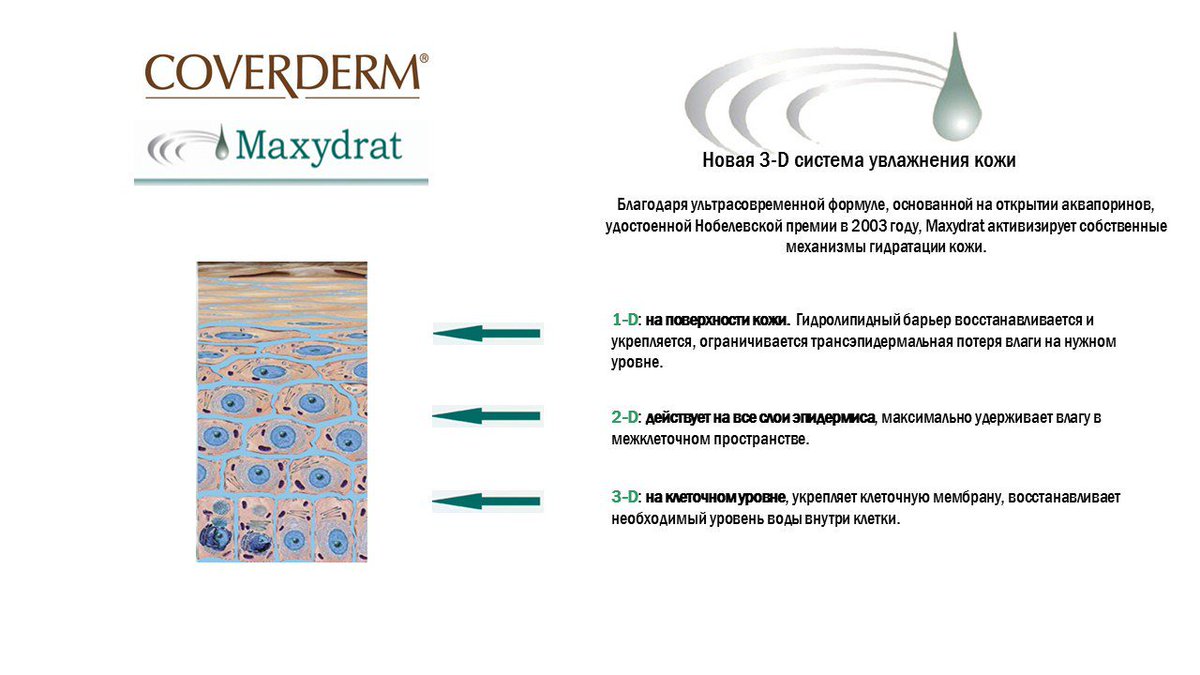 COVERDERM®

Maxydrat

Новая 3-D система увлажнения кожи

Благодаря ультрасовременной формуле, основанной на открытии аквапоринов, удостоенной Нобелевской премии в 2003 году, Maxydrat активизирует собственные механизмы гидратации кожи.

1-D: на поверхности кожи. Гидролипидный барьер восстанавливается и укрепляется, ограничивается трансэпидермальная потеря влаги на нужном уровне.

2-D: действует на все слои эпидермиса, максимально удерживает влагу в межклеточном пространстве.

3-D: на клеточном уровне, укрепляет клеточную мембрану, восстанавливает необходимый уровень воды внутри клетки.